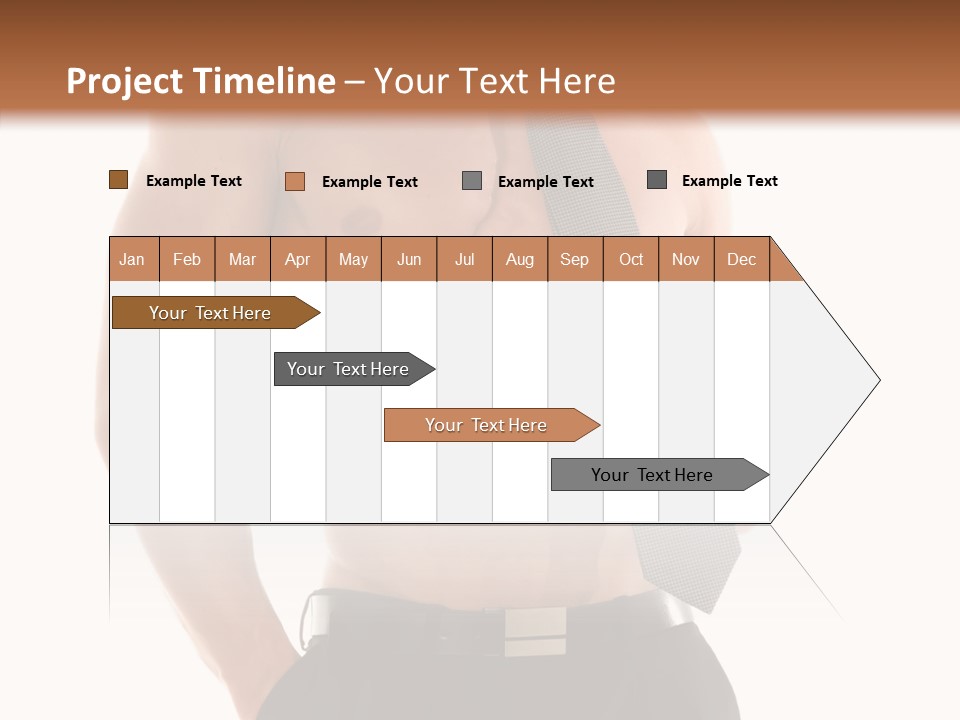 Project Timeline – Your Text Here

Example Text Example Text Example Text Example Text

| Jan | Feb | Mar | Apr | May | Jun | Jul | Aug | Sep | Oct | Nov | Dec |
|---|---|---|---|---|---|---|---|---|---|---|---|

Your Text Here

Your Text Here

Your Text Here

Your Text Here